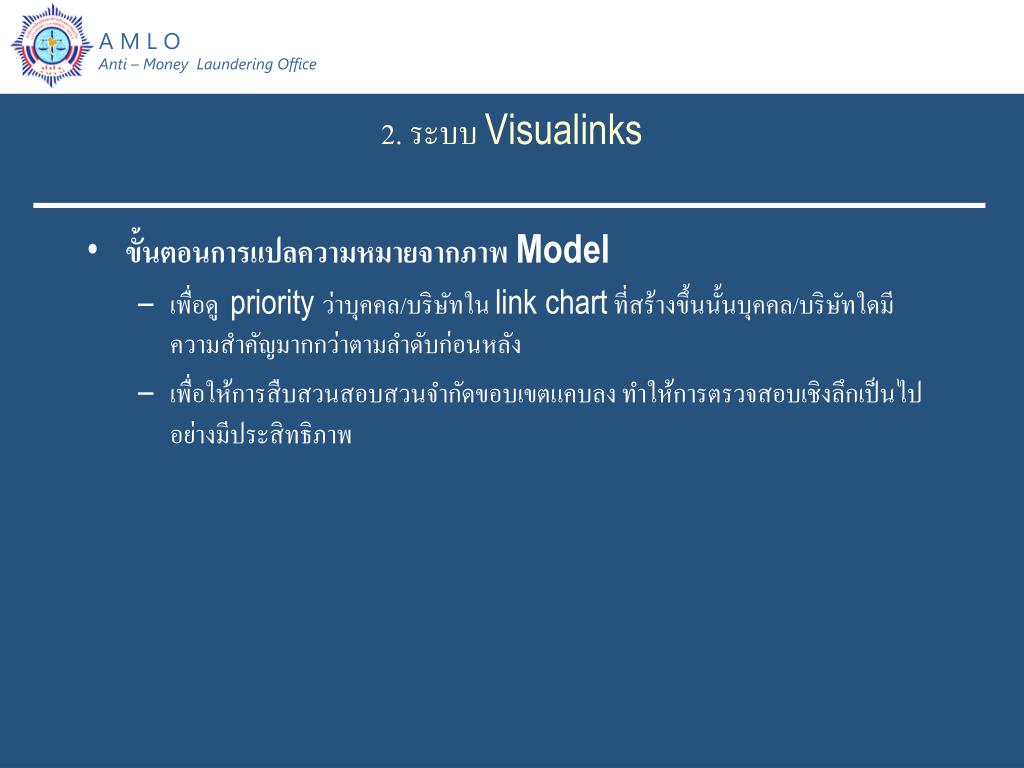 A M L O
Anti – Money Laundering Office

2. ระบบ Visualinks

• ขั้นตอนการแปลความหมายจากภาพ Model

– เพื่อดู priority ว่าบุคคล/บริษัทใน link chart ที่สร้างขึ้นนั้นบุคคล/บริษัทใดมีความสำคัญมากกว่าตามลำดับก่อนหลัง

– เพื่อให้การสืบสวนสอบสวนจำกัดขอบเขตแคบลง ทำให้การตรวจสอบเชิงลึกเป็นไปอย่างมีประสิทธิภาพ